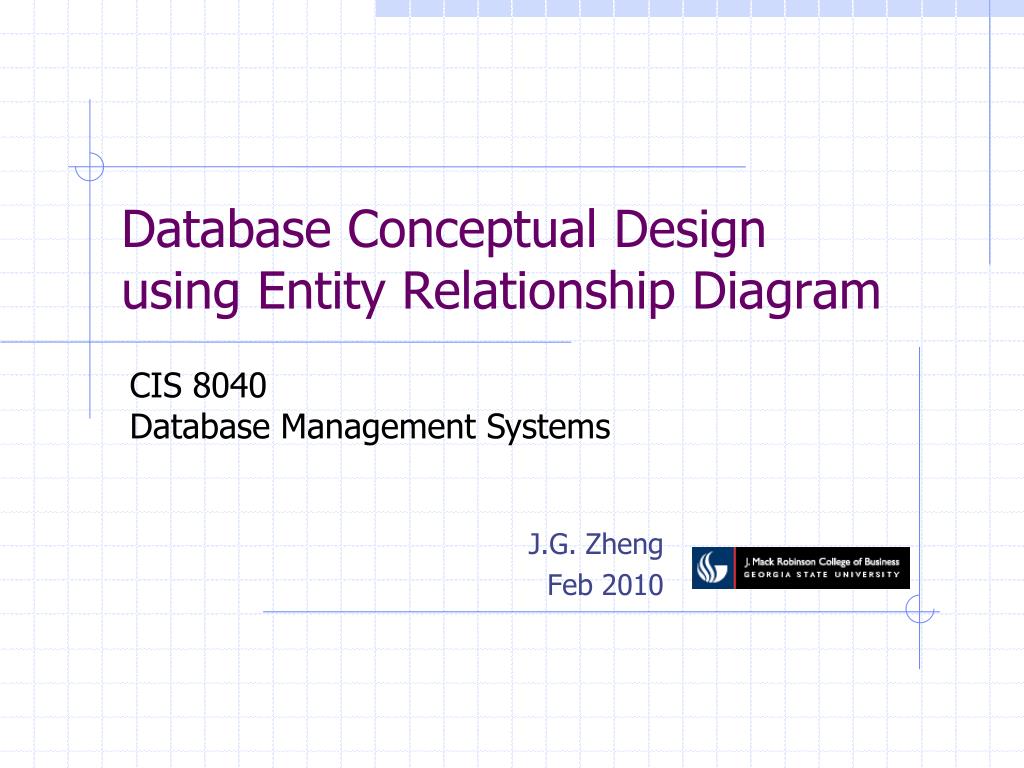 Database Conceptual Design using Entity Relationship Diagram

CIS 8040
Database Management Systems

J.G. Zheng
Feb 2010

J. Mack Robinson College of Business
GEORGIA STATE UNIVERSITY